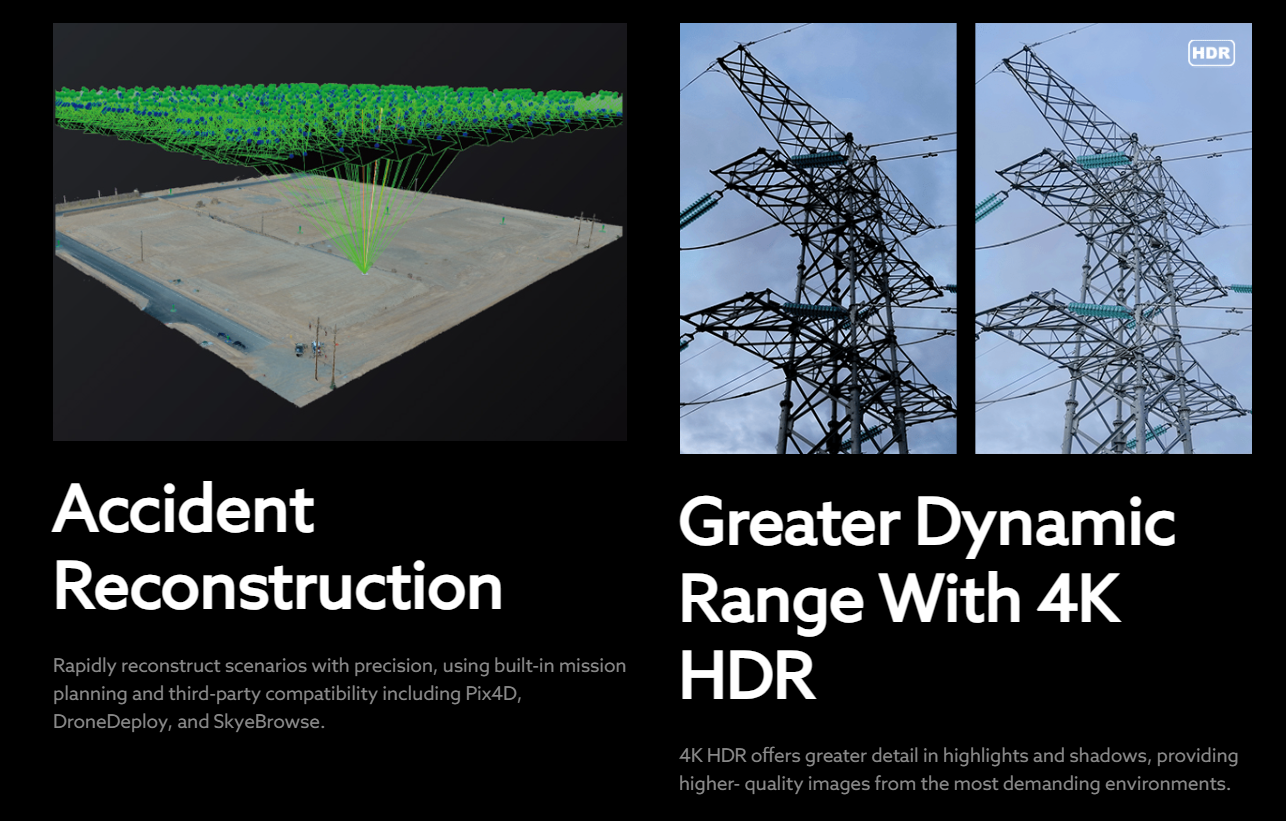 Accident Reconstruction

Rapidly reconstruct scenarios with precision, using built-in mission planning and third-party compatibility including Pix4D, DroneDeploy, and SkyeBrowse.

HDR

Greater Dynamic Range With 4K HDR

4K HDR offers greater detail in highlights and shadows, providing higher- quality images from the most demanding environments.